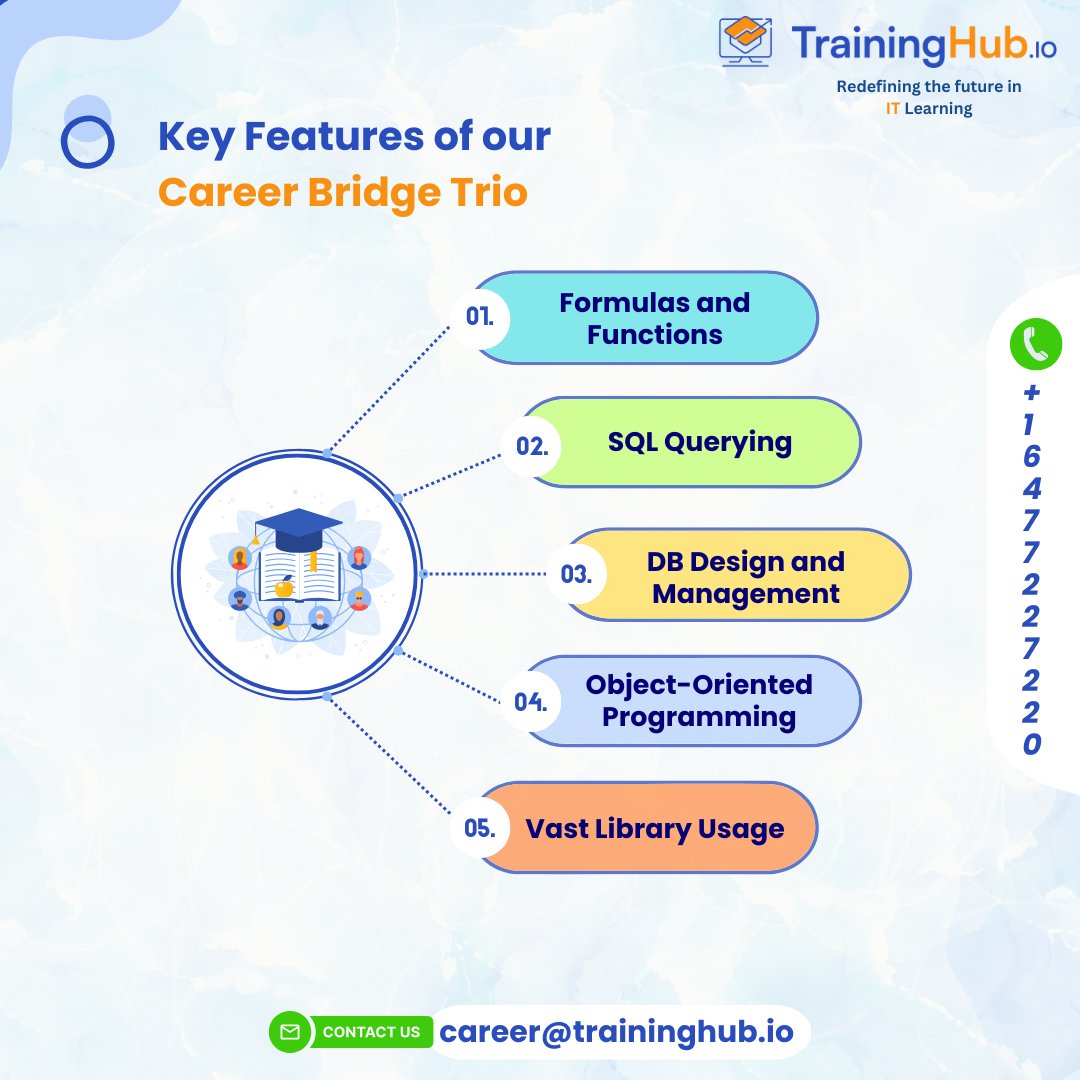 TrainingHub.io
Redefining the future in IT Learning

Key Features of our Career Bridge Trio

01. Formulas and Functions

02. SQL Querying

03. DB Design and Management

04. Object-Oriented Programming

05. Vast Library Usage

+16477227220

CONTACT US career@traininghub.io